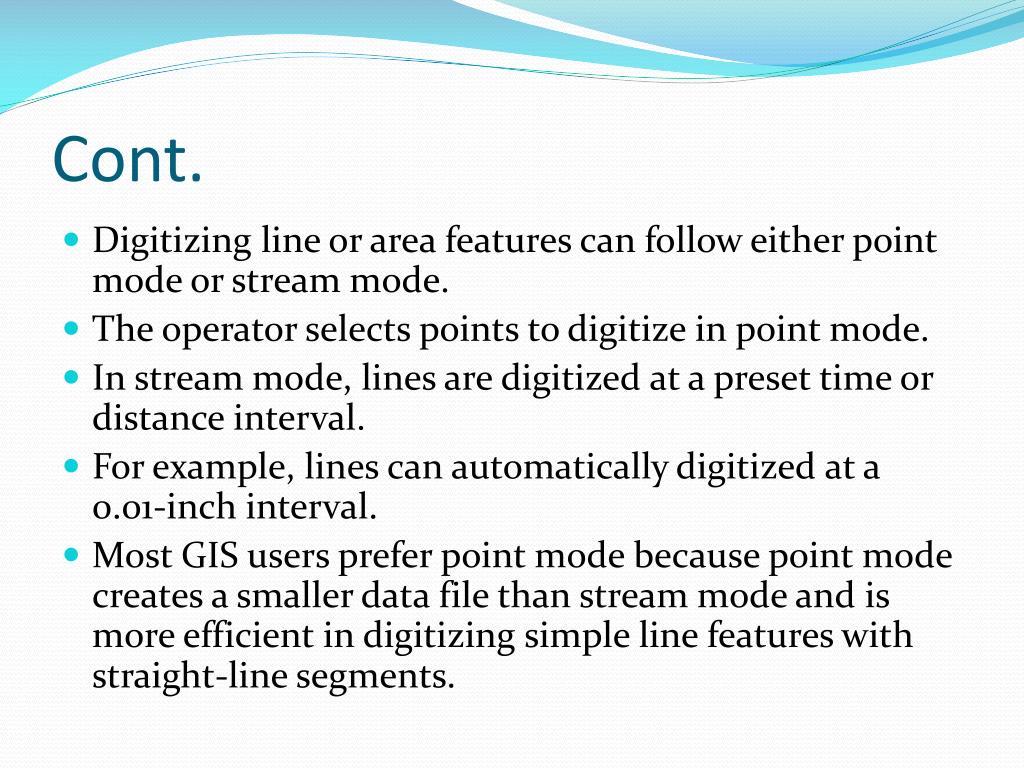 Cont.

- Digitizing line or area features can follow either point mode or stream mode.
- The operator selects points to digitize in point mode.
- In stream mode, lines are digitized at a preset time or distance interval.
- For example, lines can automatically digitized at a 0.01-inch interval.
- Most GIS users prefer point mode because point mode creates a smaller data file than stream mode and is more efficient in digitizing simple line features with straight-line segments.